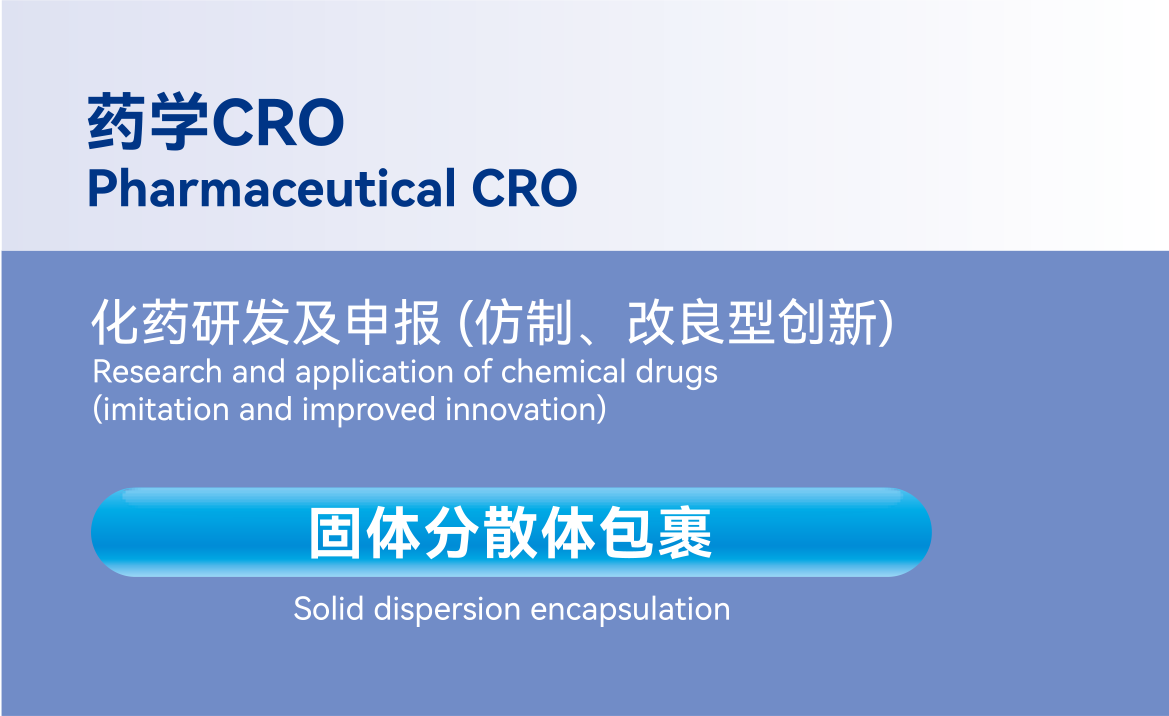 药学CRO
Pharmaceutical CRO

化药研发及申报 (仿制、改良型创新)
Research and application of chemical drugs (imitation and improved innovation)

固体分散体包裹
Solid dispersion encapsulation